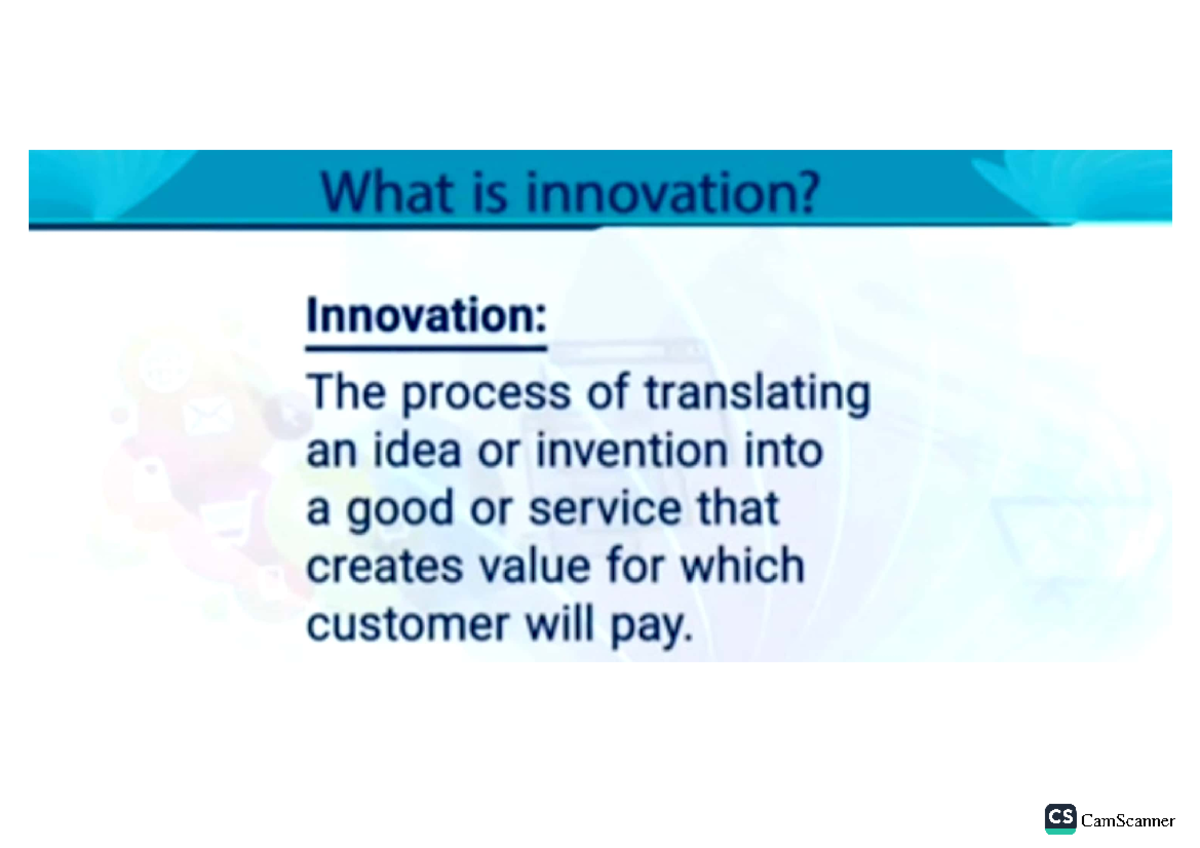 What is innovation?

Innovation:

The process of translating an idea or invention into a good or service that creates value for which customer will pay.

CS CamScanner